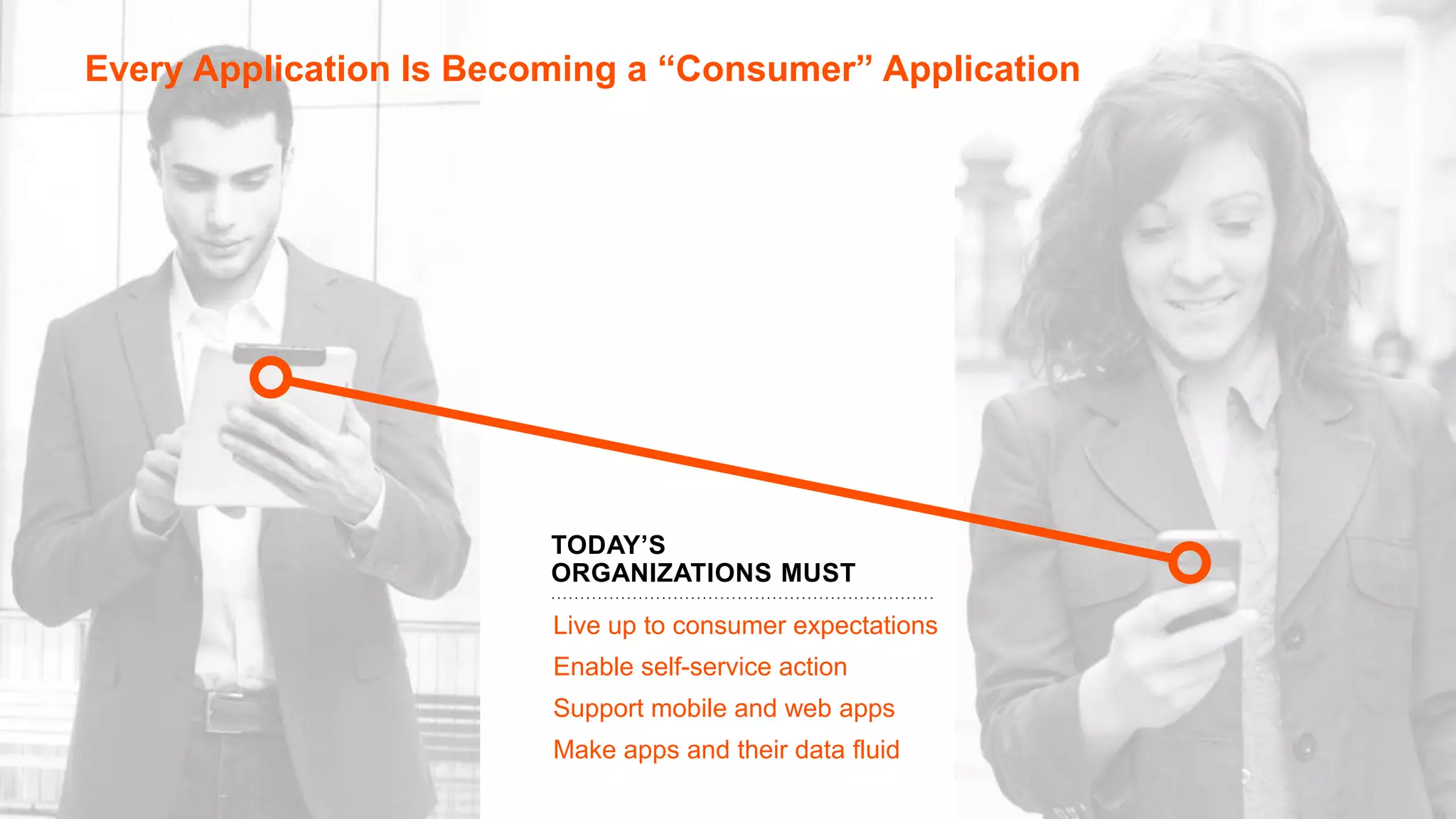 Every Application Is Becoming a “Consumer” Application

TODAY’S ORGANIZATIONS MUST

Live up to consumer expectations

Enable self-service action

Support mobile and web apps

Make apps and their data fluid